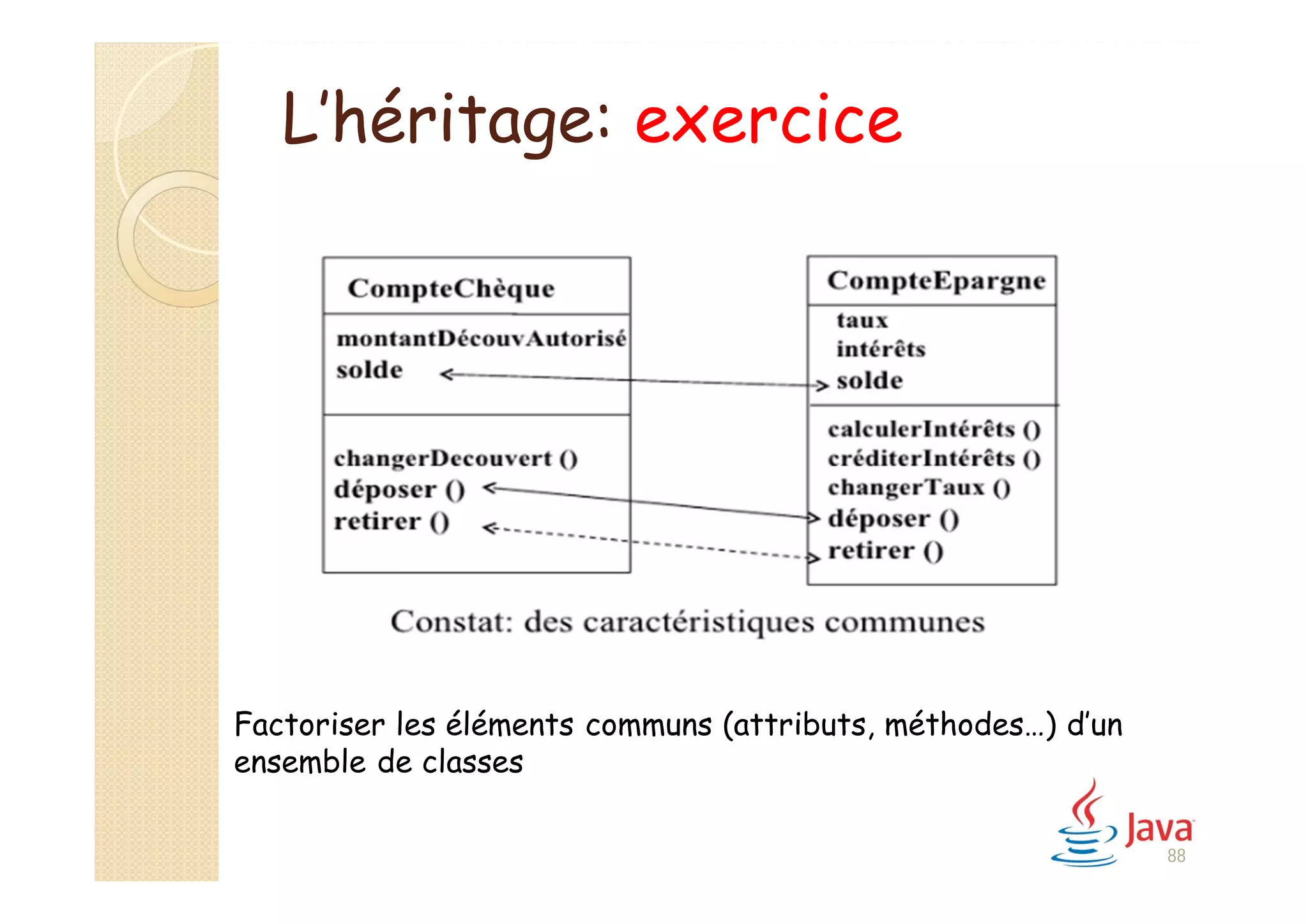 L'héritage: exercice

CompteChèque

montantDécouvAutorisé
solde

changerDecouvert ()
déposer ()
retirer ()

CompteEpargne

taux
intérêts
solde

calculerIntérêts ()
créditerIntérêts ()
changerTaux ()
déposer ()
retirer ()

Constat: des caractéristiques communes

Factoriser les éléments communs (attributs, méthodes…) d'un ensemble de classes

Java

88